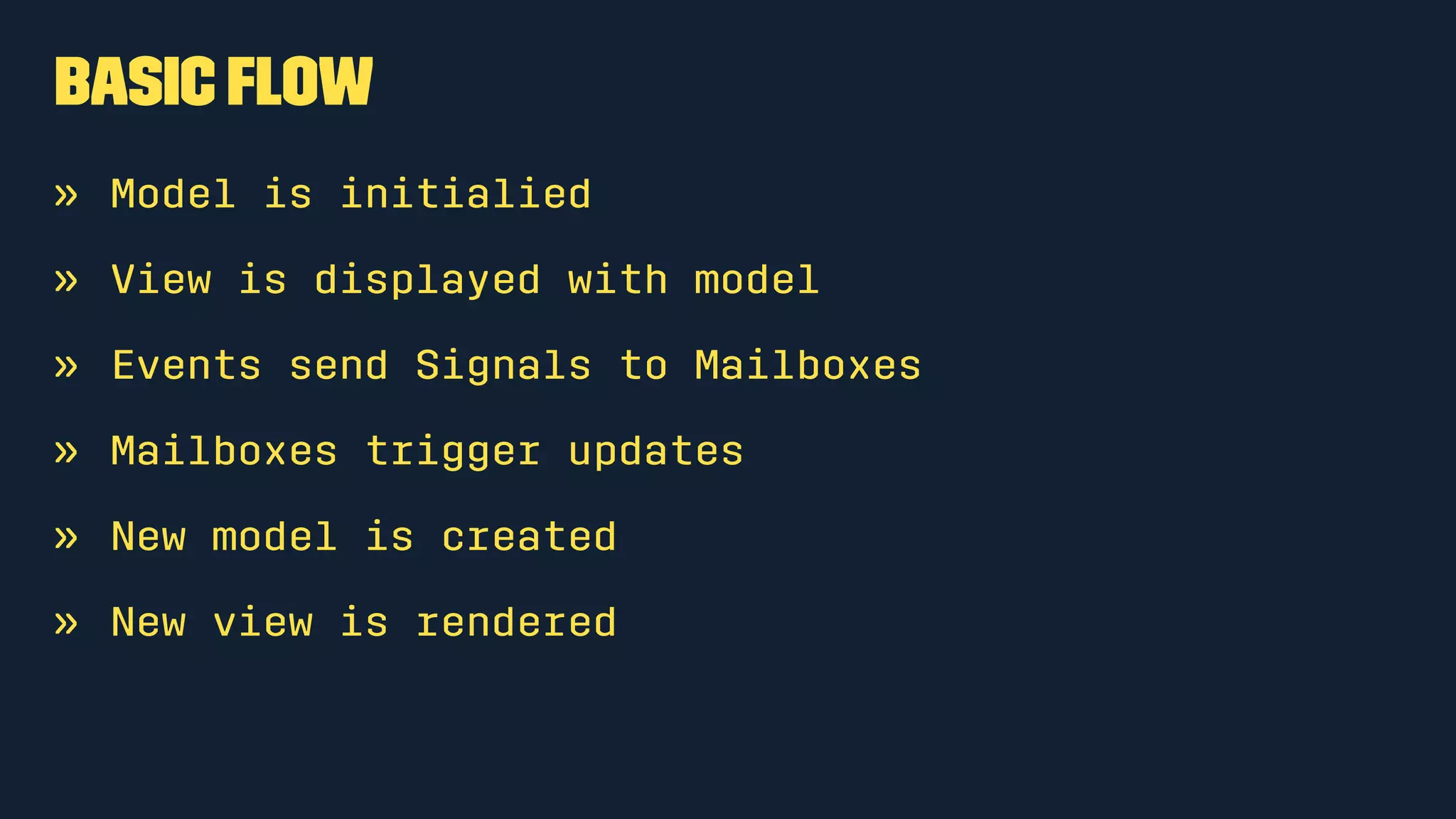 BASIC FLOW

» Model is initialied

» View is displayed with model

» Events send Signals to Mailboxes

» Mailboxes trigger updates

» New model is created

» New view is rendered